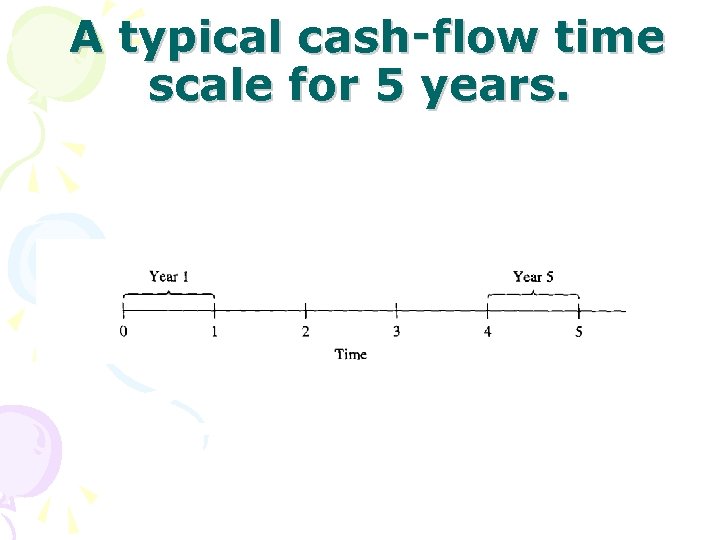 A typical cash-flow time scale for 5 years.

Year 1

Year 5

0
1
2
3
4
5

Time